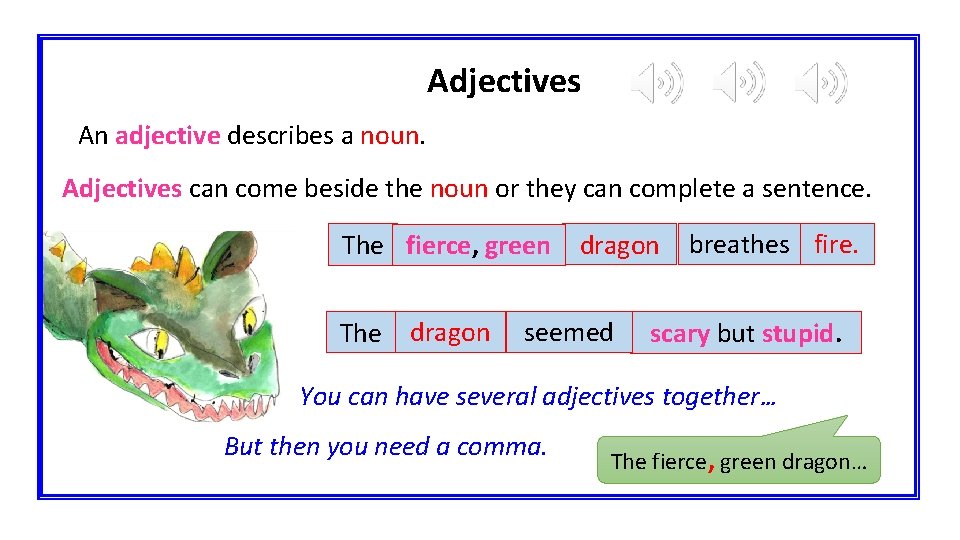 Adjectives

An adjective describes a noun.

Adjectives can come beside the noun or they can complete a sentence.

The fierce, green dragon breathes fire.

The dragon seemed scary but stupid.

You can have several adjectives together…

But then you need a comma.

The fierce, green dragon…